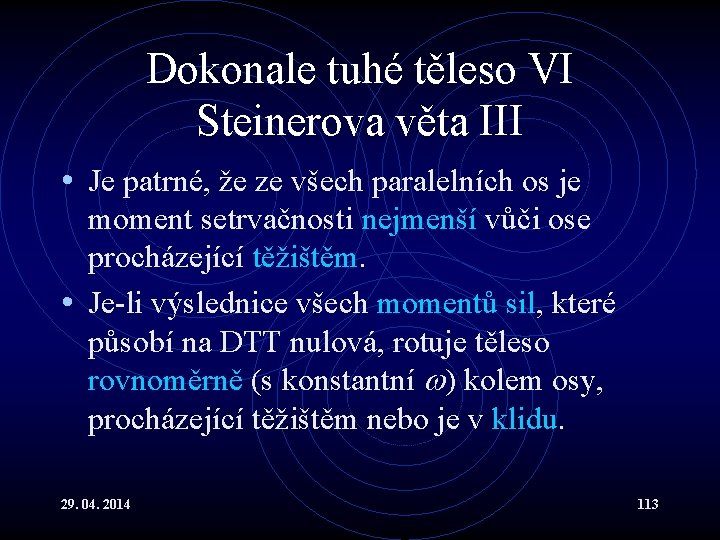 Dokonale tuhé těleso VI
Steinerova věta III

• Je patrné, že ze všech paralelních os je moment setrvačnosti nejmenší vůči ose procházející těžištěm.

• Je-li výslednice všech momentů sil, které působí na DTT nulová, rotuje těleso rovnoměrně (s konstantní $\omega$) kolem osy, procházející těžištěm nebo je v klidu.

29. 04. 2014

113